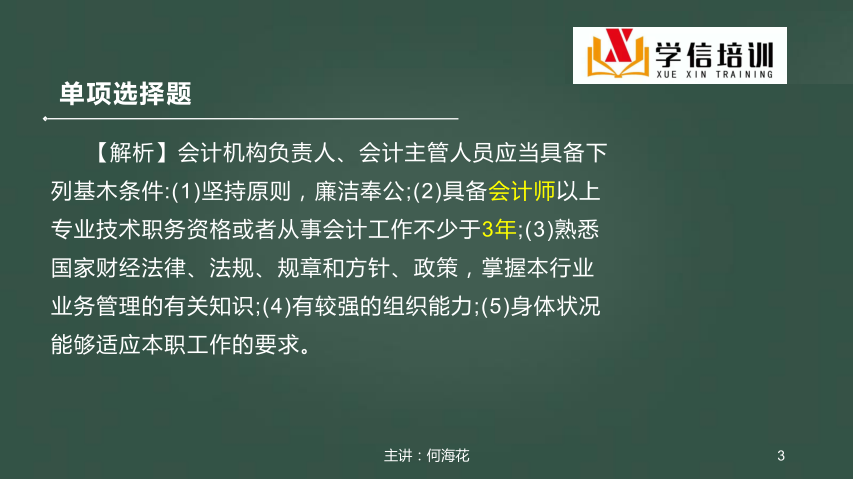 学信培训
XUE XIN TRAINING

单项选择题

【解析】会计机构负责人、会计主管人员应当具备下列基本条件:(1)坚持原则，廉洁奉公;(2)具备会计师以上专业技术职务资格或者从事会计工作不少于3年;(3)熟悉国家财经法律、法规、规章和方针、政策，掌握本行业业务管理的有关知识;(4)有较强的组织能力;(5)身体状况能够适应本职工作的要求。

主讲：何海花

3